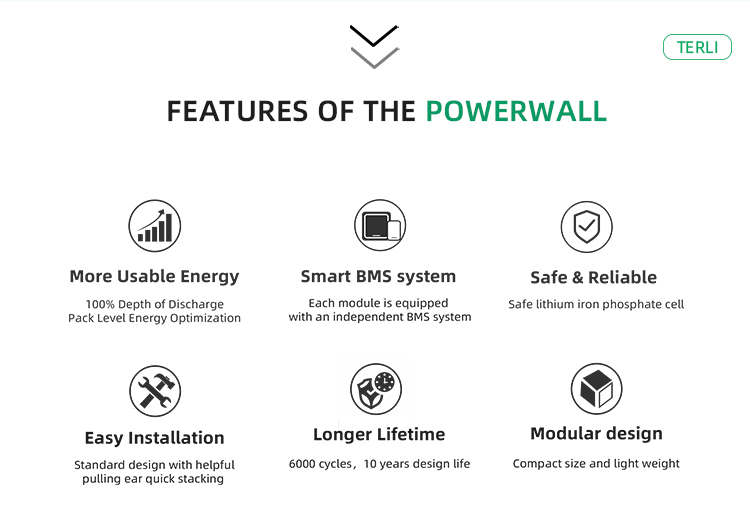 TERLI

FEATURES OF THE POWERWALL

More Usable Energy
100% Depth of Discharge
Pack Level Energy Optimization

Smart BMS system
Each module is equipped with an independent BMS system

Safe & Reliable
Safe lithium iron phosphate cell

Easy Installation
Standard design with helpful pulling ear quick stacking

Longer Lifetime
6000 cycles，10 years design life

Modular design
Compact size and light weight